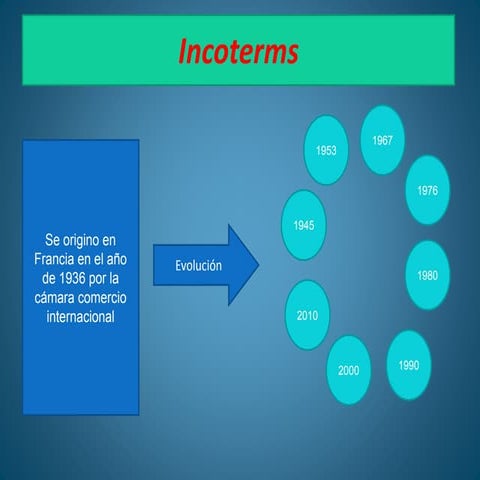 Incoterms

Se origino en Francia en el año de 1936 por la cámara comercio internacional

Evolución

1945

1953

1967

1976

1980

1990

2000

2010